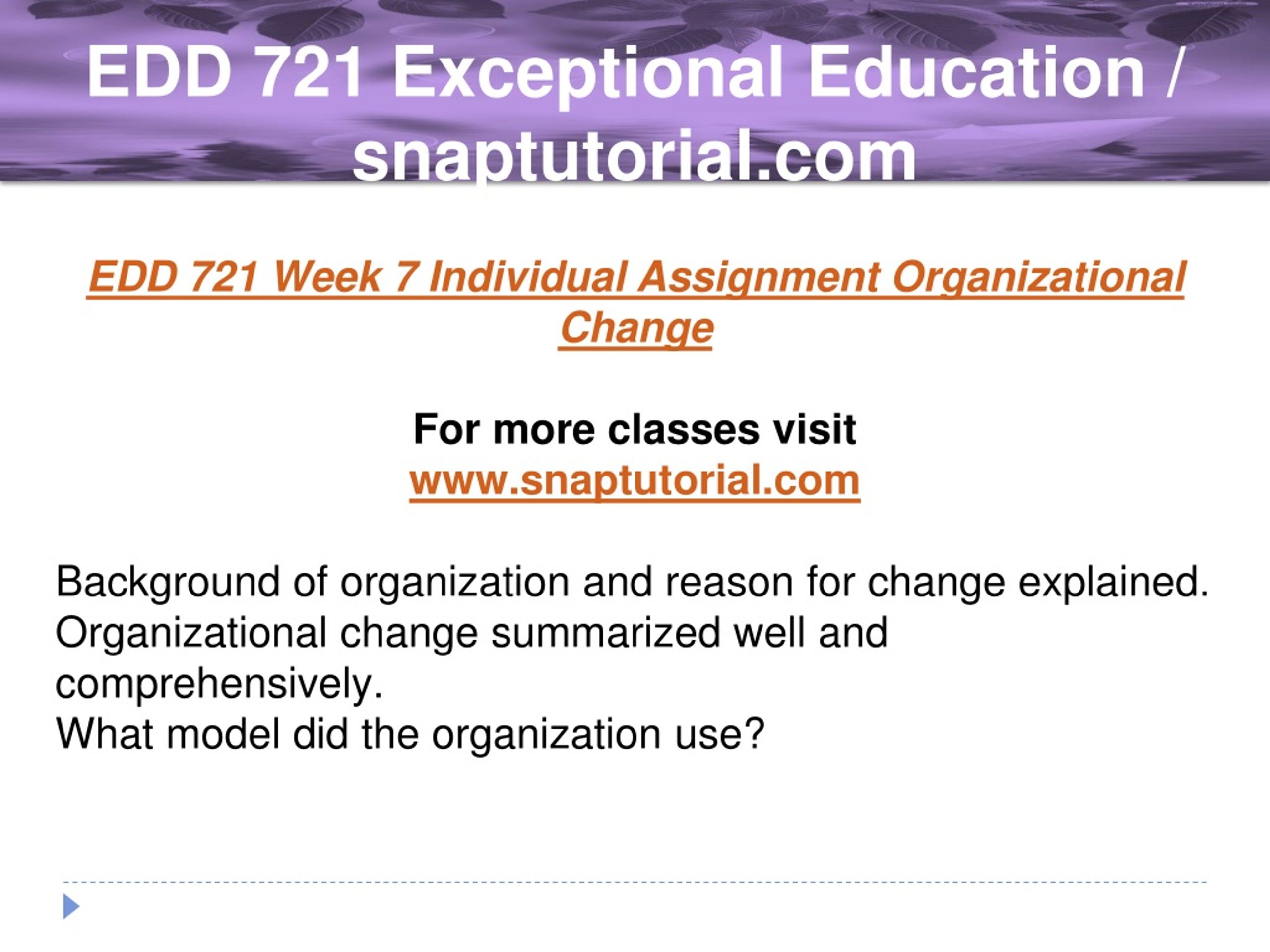 EDD 721 Exceptional Education / snaptutorial.com

EDD 721 Week 7 Individual Assignment Organizational Change

For more classes visit
www.snaptutorial.com

Background of organization and reason for change explained.
Organizational change summarized well and comprehensively.
What model did the organization use?